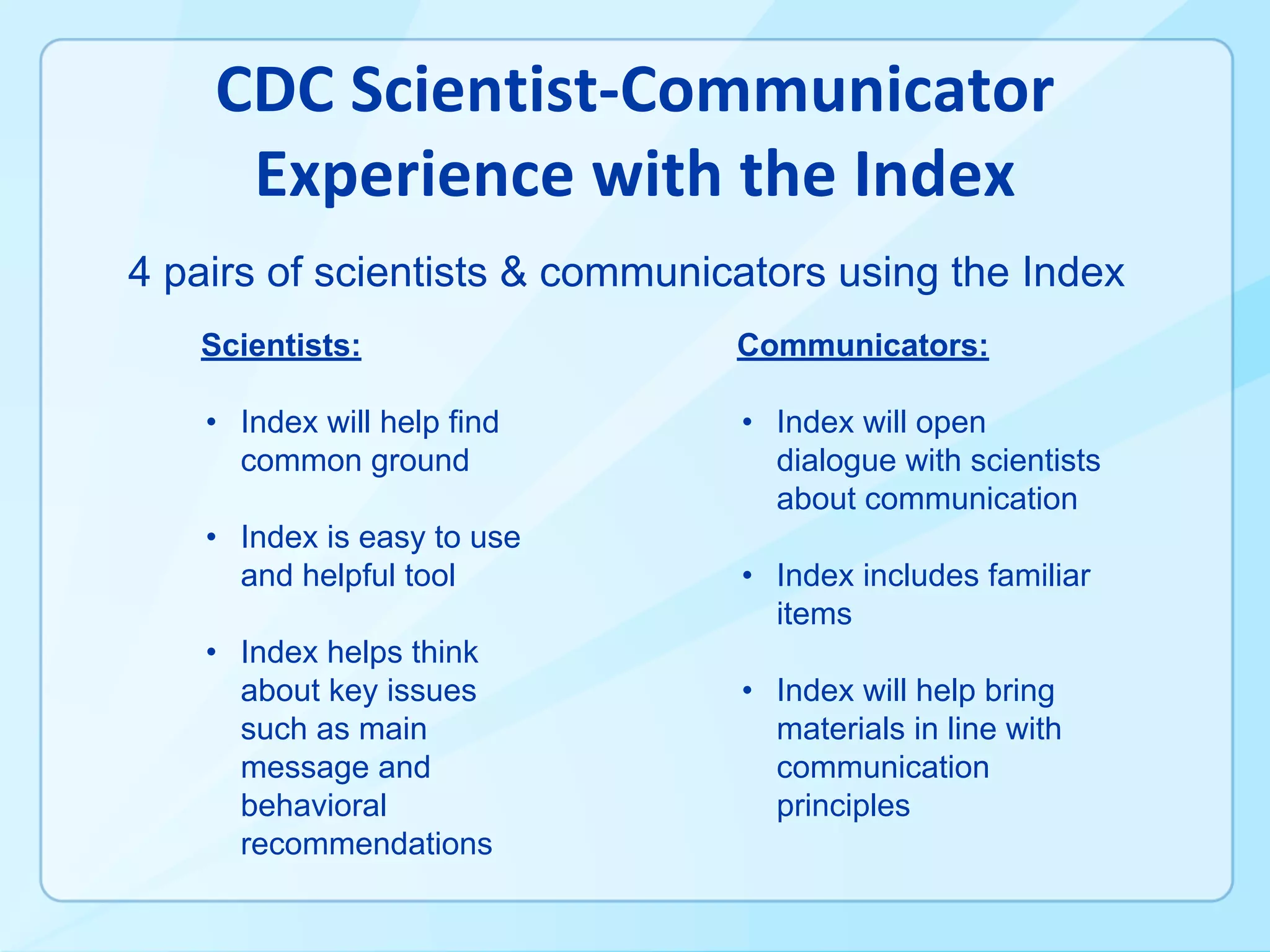 CDC Scientist-Communicator Experience with the Index

4 pairs of scientists & communicators using the Index

Scientists:

• Index will help find common ground

• Index is easy to use and helpful tool

• Index helps think about key issues such as main message and behavioral recommendations

Communicators:

• Index will open dialogue with scientists about communication

• Index includes familiar items

• Index will help bring materials in line with communication principles